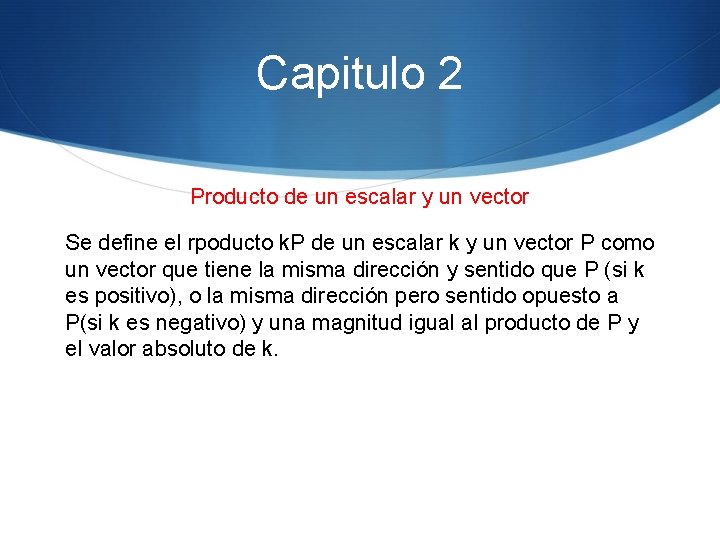 Capitulo 2

Producto de un escalar y un vector

Se define el rpoducto kP de un escalar k y un vector P como un vector que tiene la misma dirección y sentido que P (si k es positivo), o la misma dirección pero sentido opuesto a P(si k es negativo) y una magnitud igual al producto de P y el valor absoluto de k.